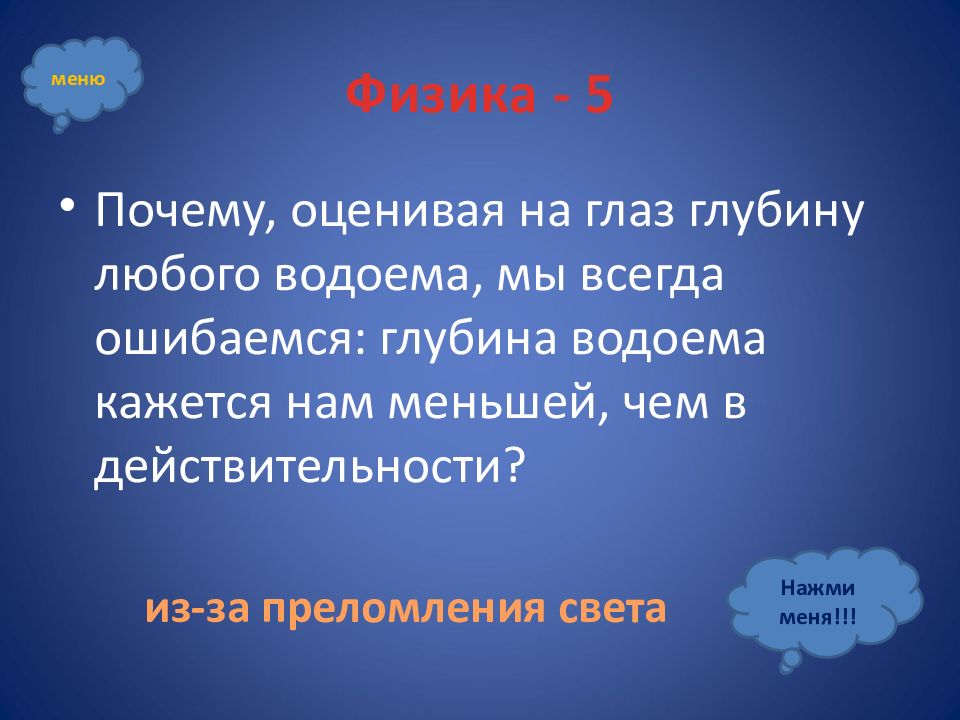 меню

Физика - 5

• Почему, оценивая на глаз глубину любого водоема, мы всегда ошибаемся: глубина водоема кажется нам меньшей, чем в действительности?

из-за преломления света

Нажми меня!!!